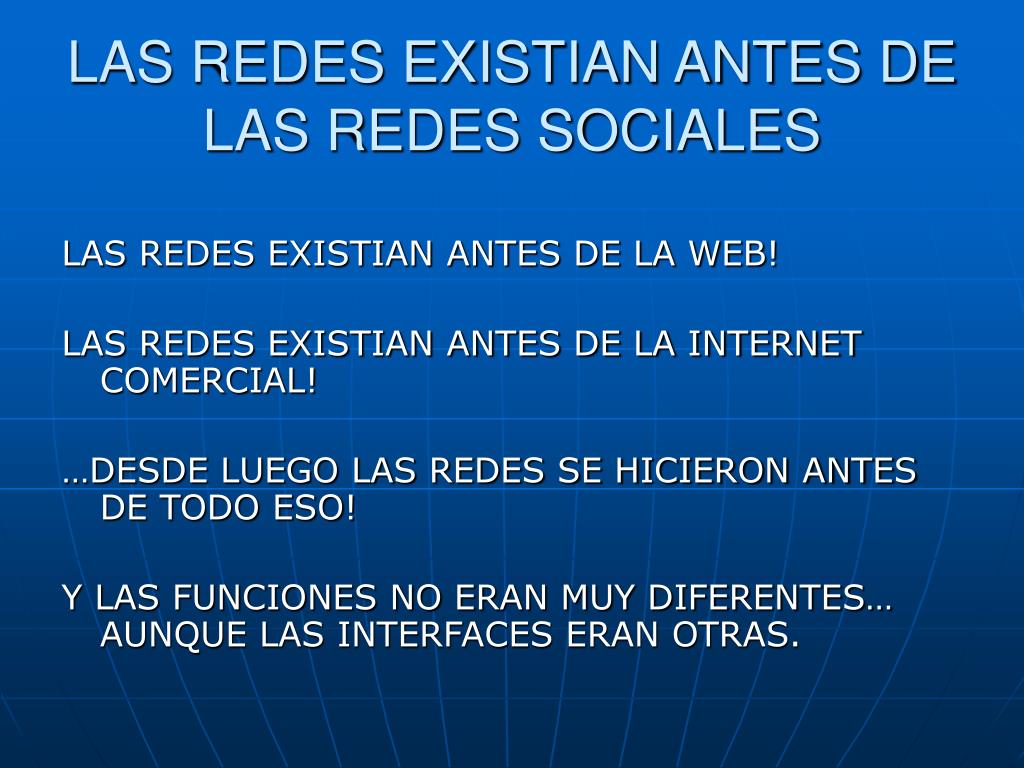 LAS REDES EXISTIAN ANTES DE LAS REDES SOCIALES

LAS REDES EXISTIAN ANTES DE LA WEB!

LAS REDES EXISTIAN ANTES DE LA INTERNET COMERCIAL!

…DESDE LUEGO LAS REDES SE HICIERON ANTES DE TODO ESO!

Y LAS FUNCIONES NO ERAN MUY DIFERENTES… AUNQUE LAS INTERFACES ERAN OTRAS.